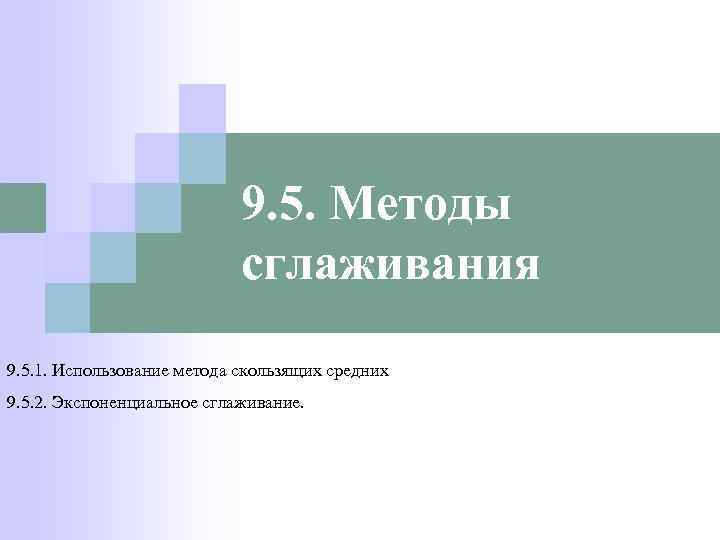 9.5. Методы сглаживания

9.5.1. Использование метода скользящих средних

9.5.2. Экспоненциальное сглаживание.